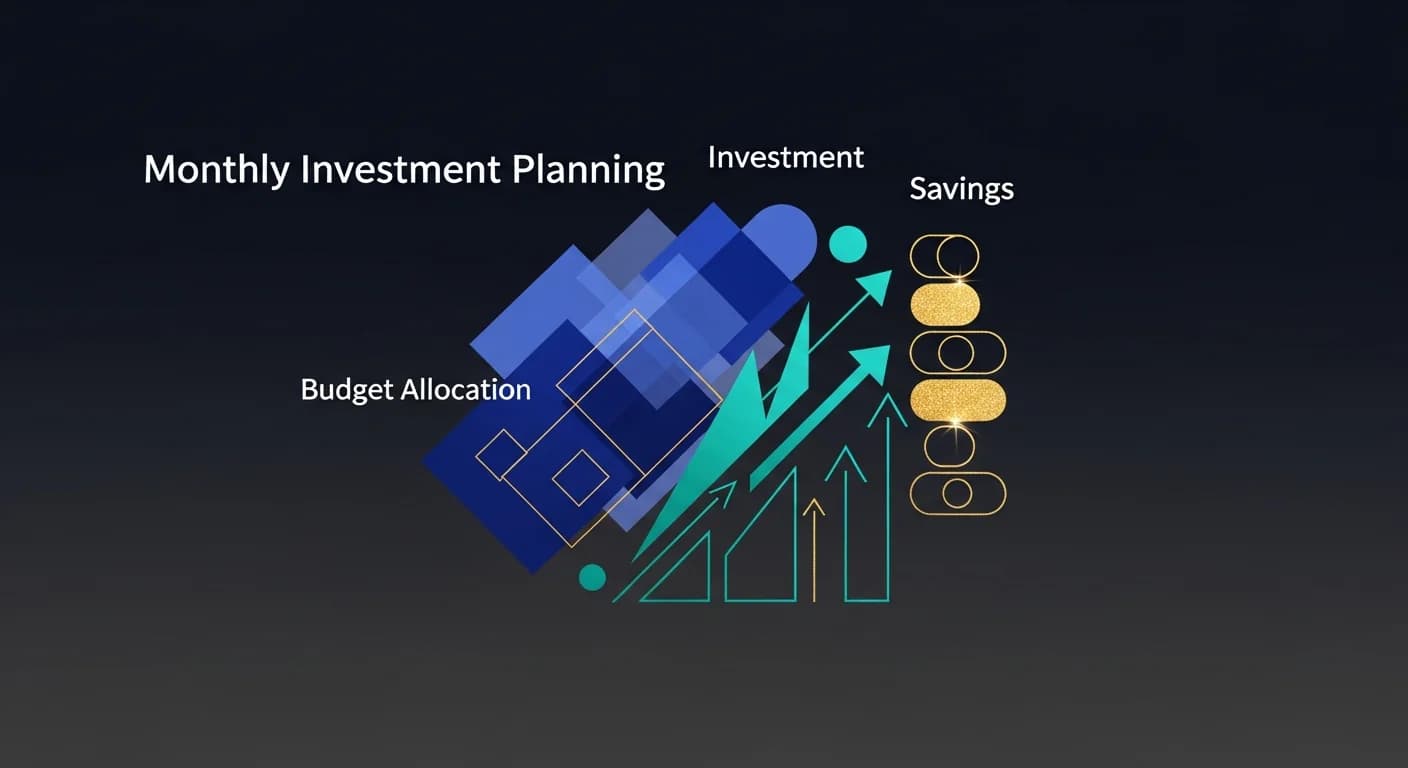 Monthly Investment Planning

Investment

Savings

Budget Allocation